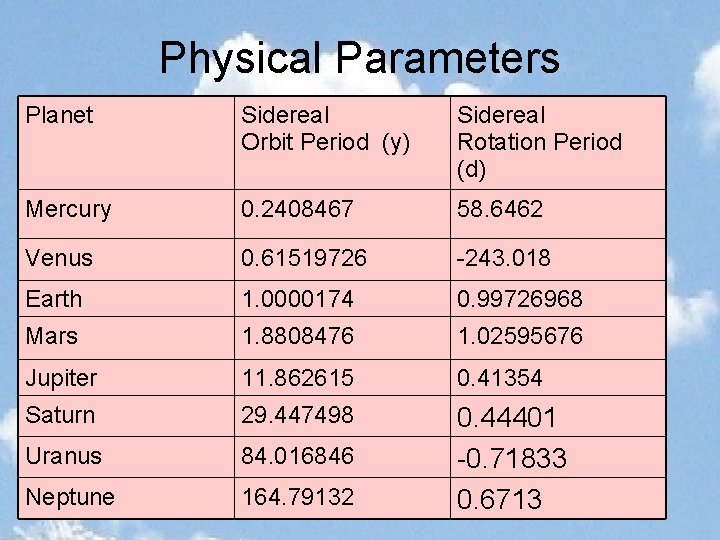 Physical Parameters

| Planet | Sidereal Orbit Period (y) | Sidereal Rotation Period (d) |
|---|---|---|
| Mercury | 0.2408467 | 58.6462 |
| Venus | 0.61519726 | -243.018 |
| Earth | 1.0000174 | 0.99726968 |
| Mars | 1.8808476 | 1.02595676 |
| Jupiter | 11.862615 | 0.41354 |
| Saturn | 29.447498 | 0.44401 |
| Uranus | 84.016846 | -0.71833 |
| Neptune | 164.79132 | 0.6713 |